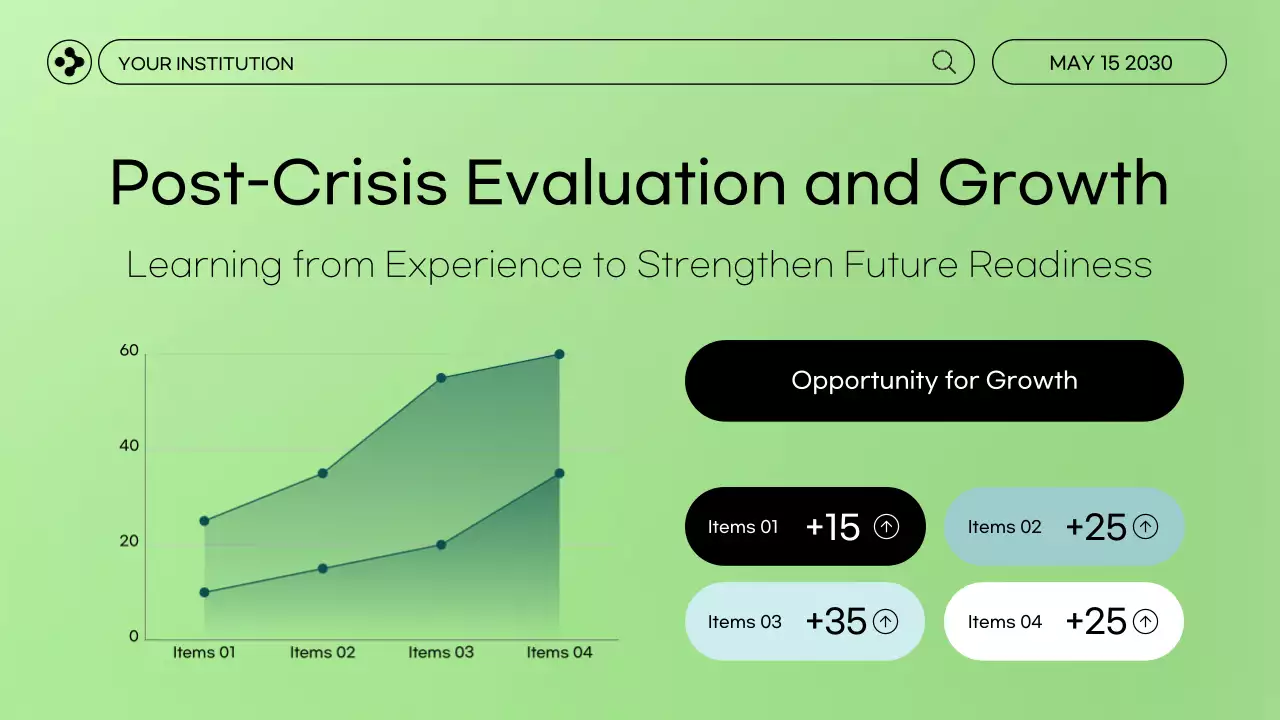 YOUR INSTITUTION

MAY 15 2030

Post-Crisis Evaluation and Growth

Learning from Experience to Strengthen Future Readiness

60
40
20
0
Items 01
Items 02
Items 03
Items 04

Opportunity for Growth

Items 01 +15

Items 02 +25

Items 03 +35

Items 04 +25